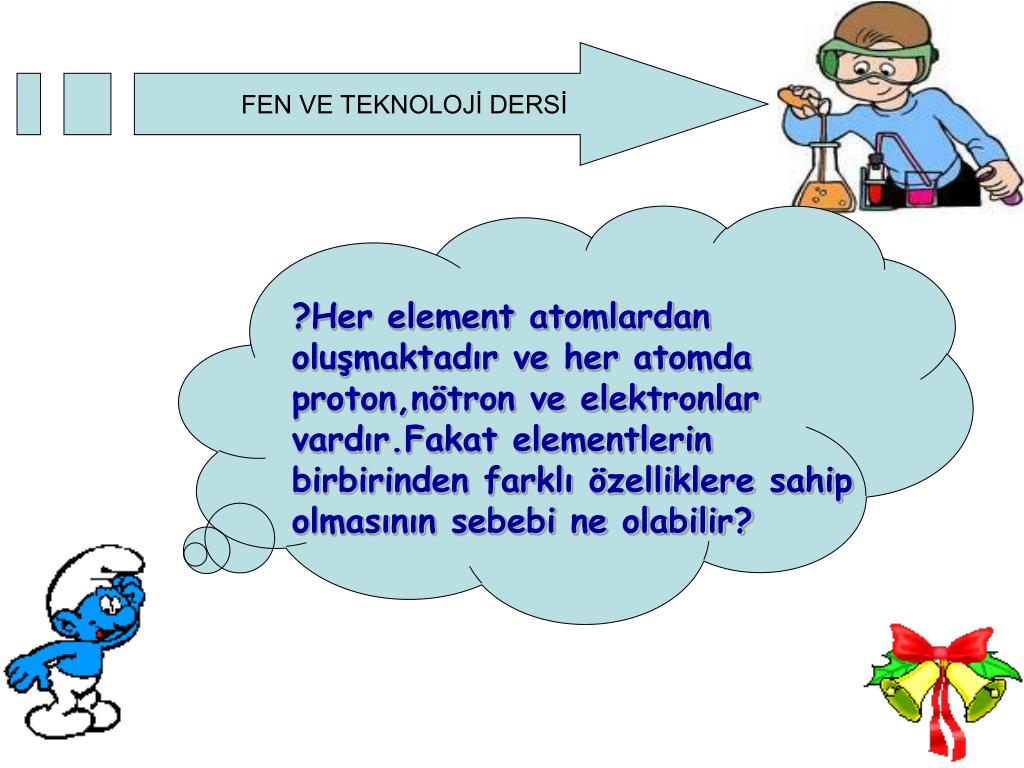 FEN VE TEKNOLOJİ DERSİ

?Her element atomlardan oluşmaktadır ve her atomda proton,nötron ve elektronlar vardır.Fakat elementlerin birbirinden farklı özelliklere sahip olmasının sebebi ne olabilir?